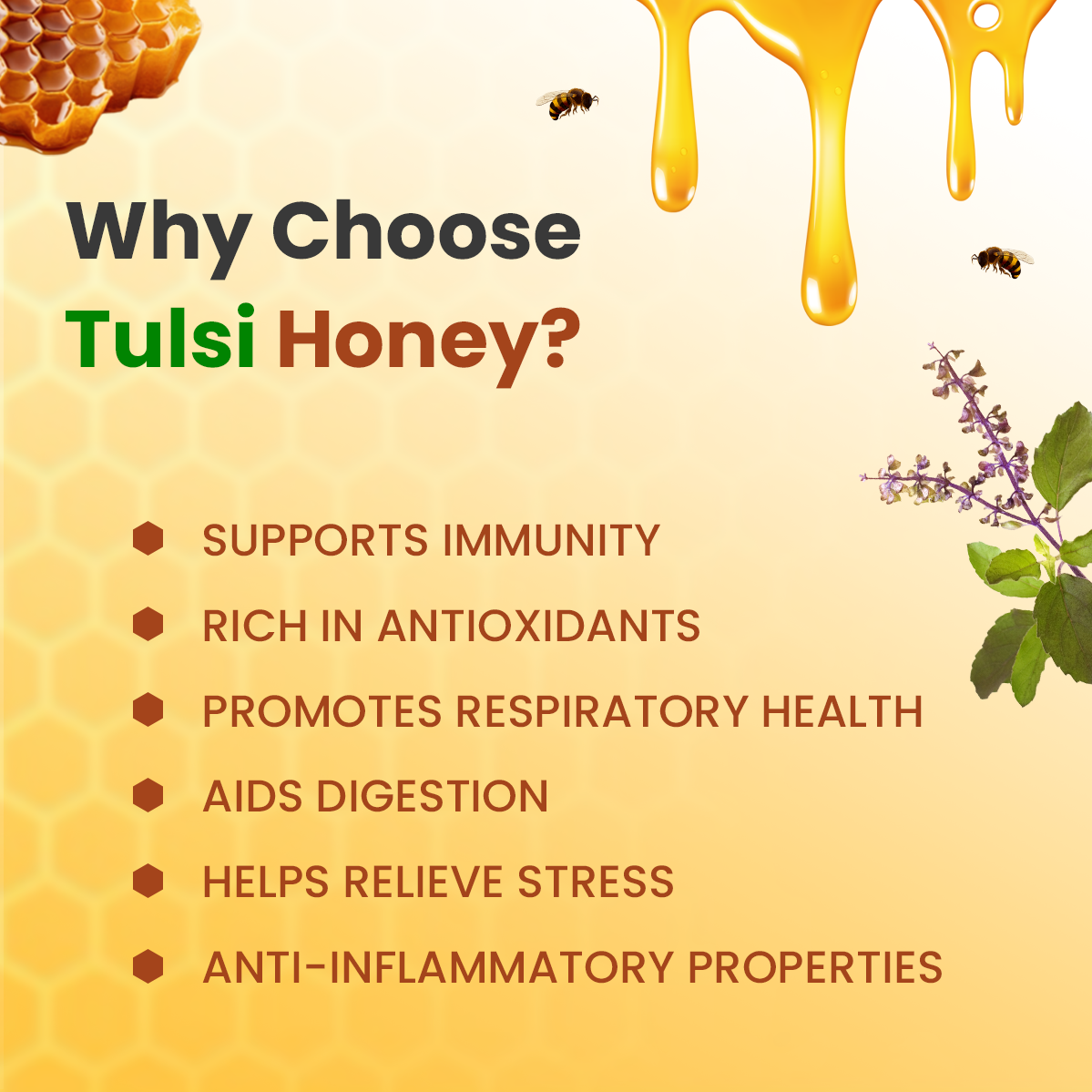 Why Choose
Tulsi Honey?

SUPPORTS IMMUNITY
RICH IN ANTIOXIDANTS
PROMOTES RESPIRATORY HEALTH
AIDS DIGESTION
HELPS RELIEVE STRESS
ANTI-INFLAMMATORY PROPERTIES